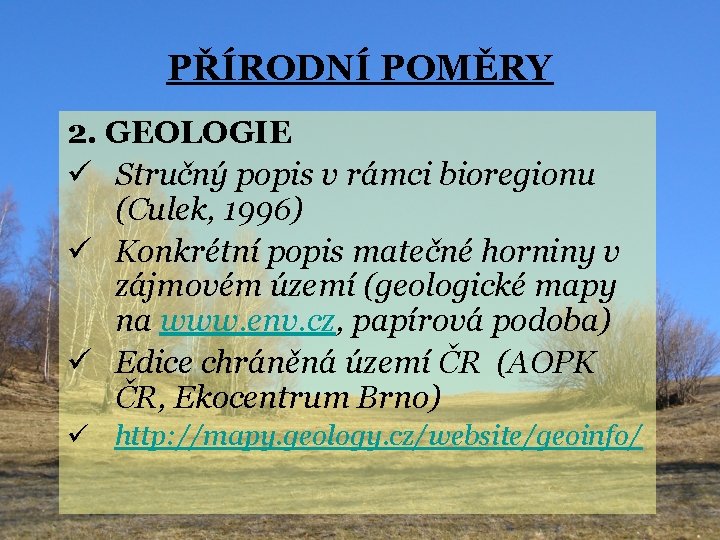 PŘÍRODNÍ POMĚRY

2. GEOLOGIE

✓ Stručný popis v rámci bioregionu (Culek, 1996)

✓ Konkrétní popis matečné horniny v zájmovém území (geologické mapy na www.env.cz, papírová podoba)

✓ Edice chráněná území ČR (AOPK ČR, Ekocentrum Brno)

✓ http://mapy.geology.cz/website/geoinfo/